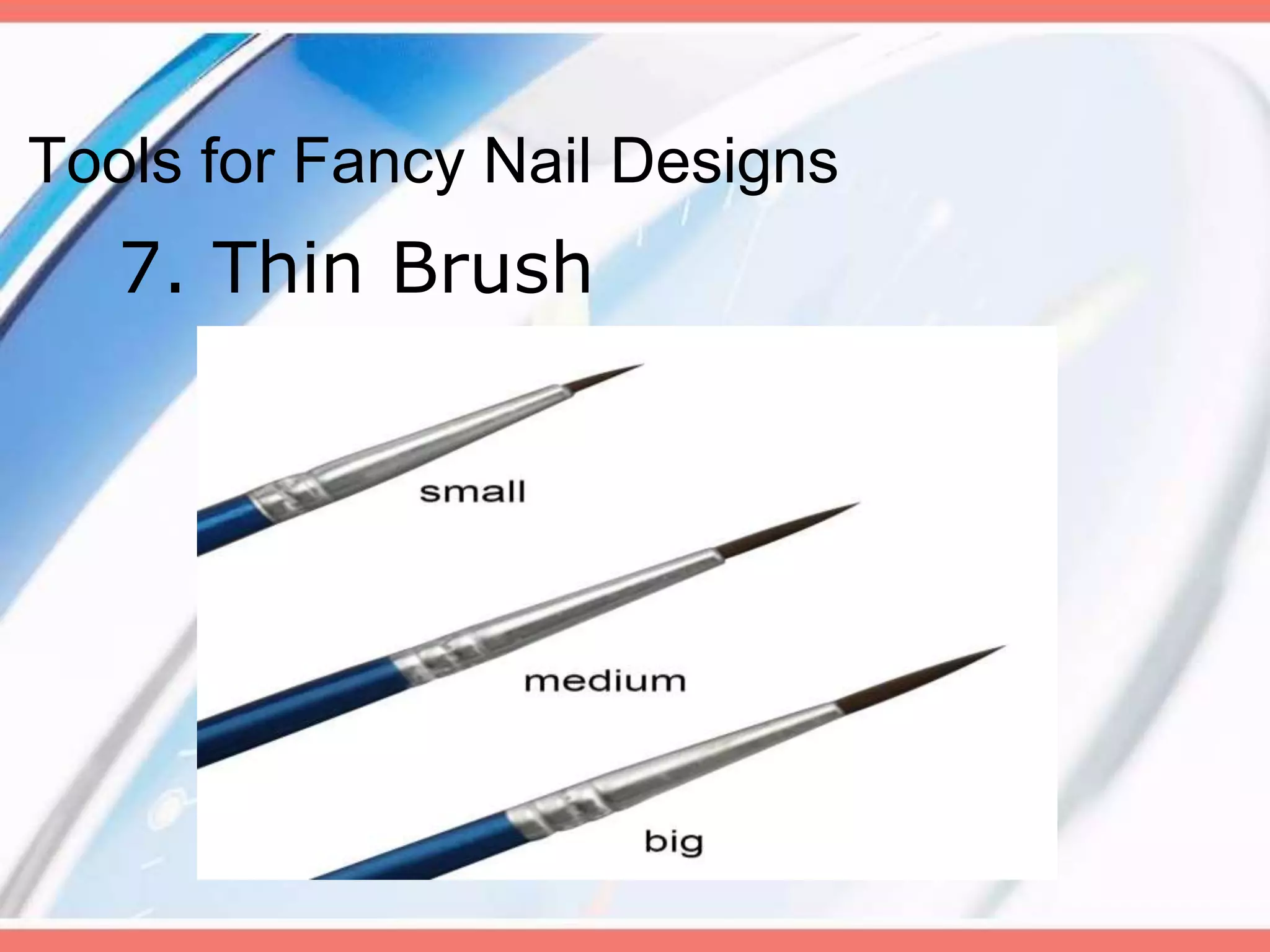 Tools for Fancy Nail Designs

7. Thin Brush

small

medium

big